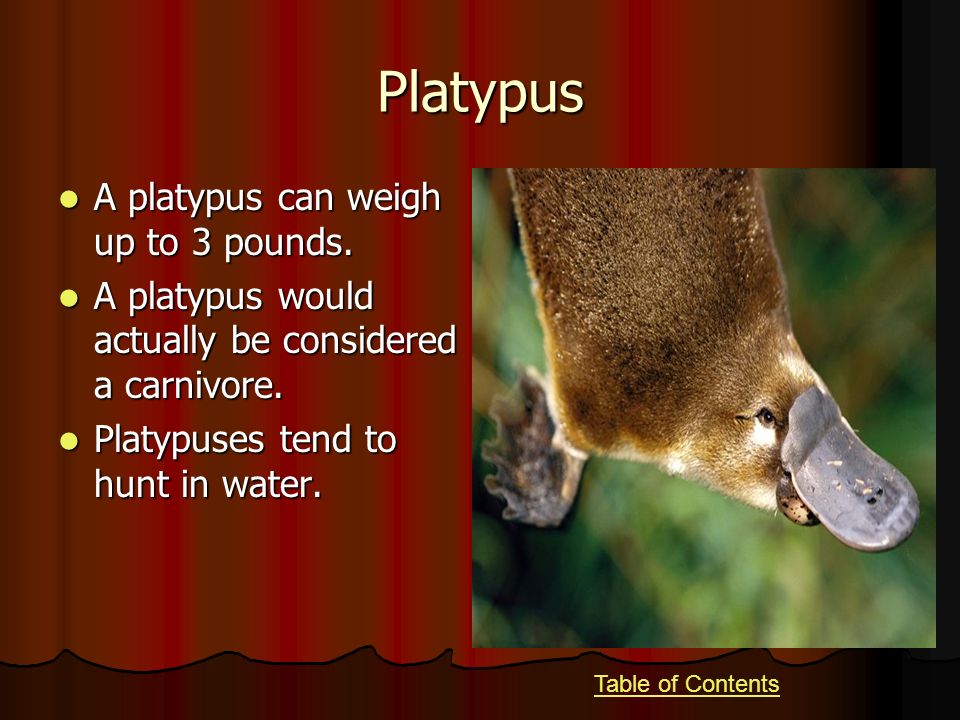 Platypus

- A platypus can weigh up to 3 pounds.
- A platypus would actually be considered a carnivore.
- Platypuses tend to hunt in water.

Table of Contents